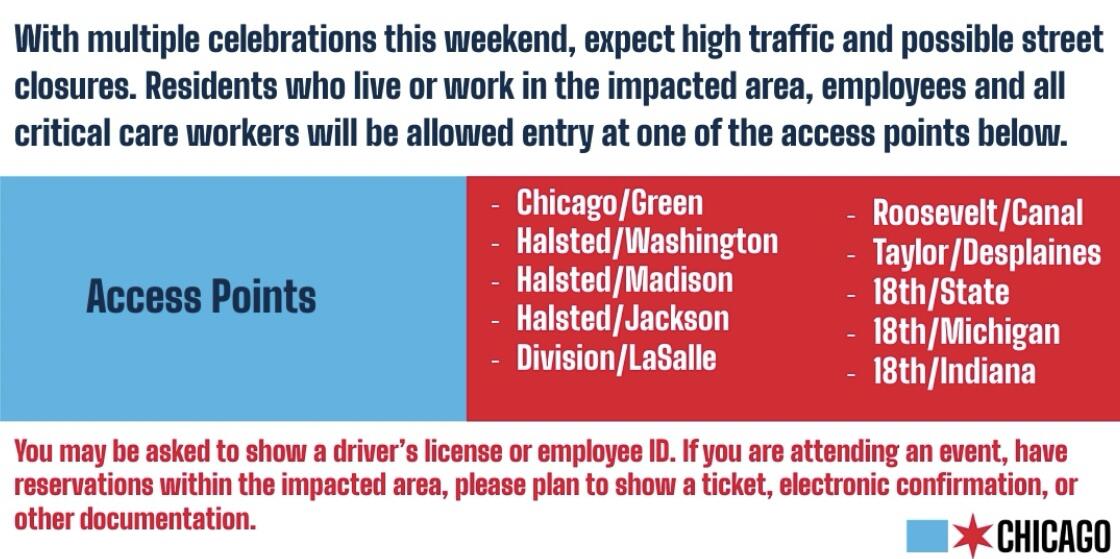 With multiple celebrations this weekend, expect high traffic and possible street closures. Residents who live or work in the impacted area, employees and all critical care workers will be allowed entry at one of the access points below.

Access Points

- Chicago/Green
- Halsted/Washington
- Halsted/Madison
- Halsted/Jackson
- Division/LaSalle

- Roosevelt/Canal
- Taylor/Desplaines
- 18th/State
- 18th/Michigan
- 18th/Indiana

You may be asked to show a driver's license or employee ID. If you are attending an event, have reservations within the impacted area, please plan to show a ticket, electronic confirmation, or other documentation.

CHICAGO